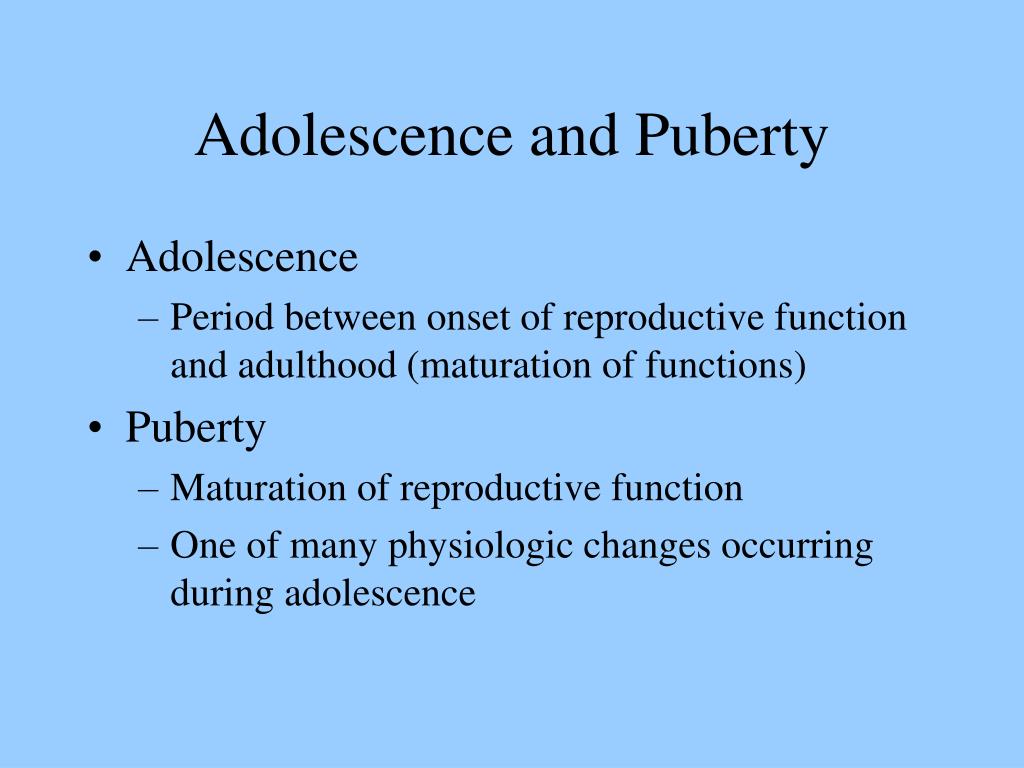 Adolescence and Puberty

• Adolescence
– Period between onset of reproductive function and adulthood (maturation of functions)
• Puberty
– Maturation of reproductive function
– One of many physiologic changes occurring during adolescence